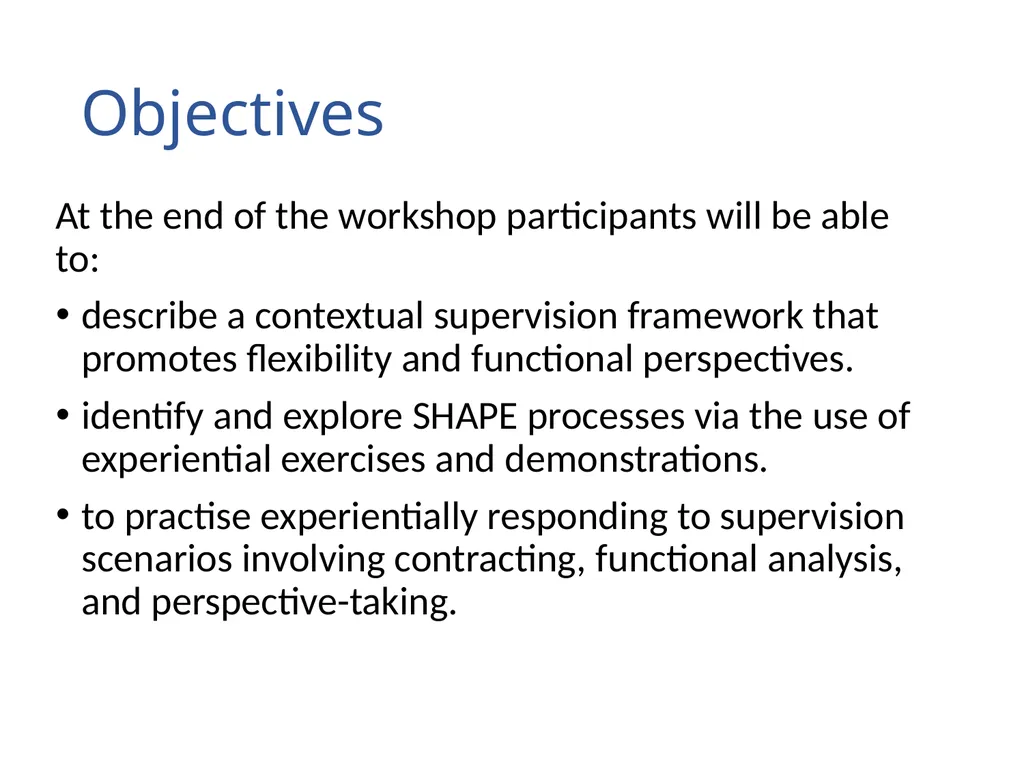 Objectives

At the end of the workshop participants will be able to:

• describe a contextual supervision framework that promotes flexibility and functional perspectives.

• identify and explore SHAPE processes via the use of experiential exercises and demonstrations.

• to practise experientially responding to supervision scenarios involving contracting, functional analysis, and perspective-taking.